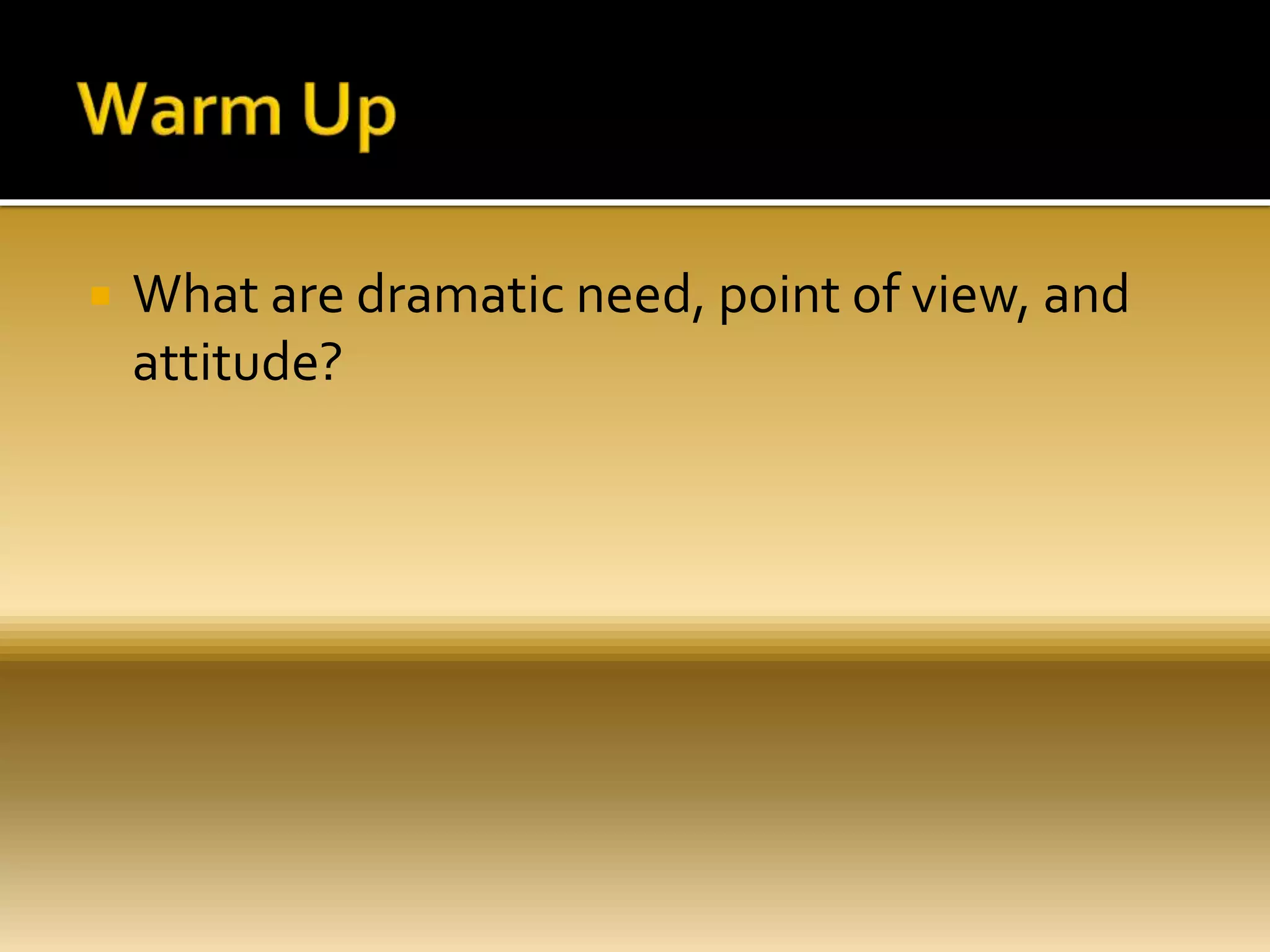 Warm Up

What are dramatic need, point of view, and attitude?